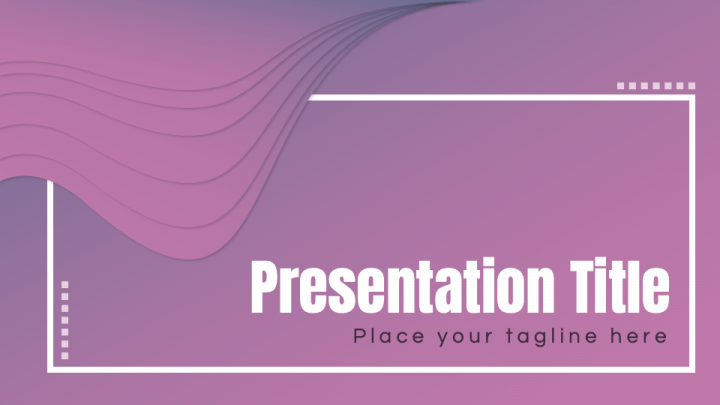 Presentation Title

Place your tagline here